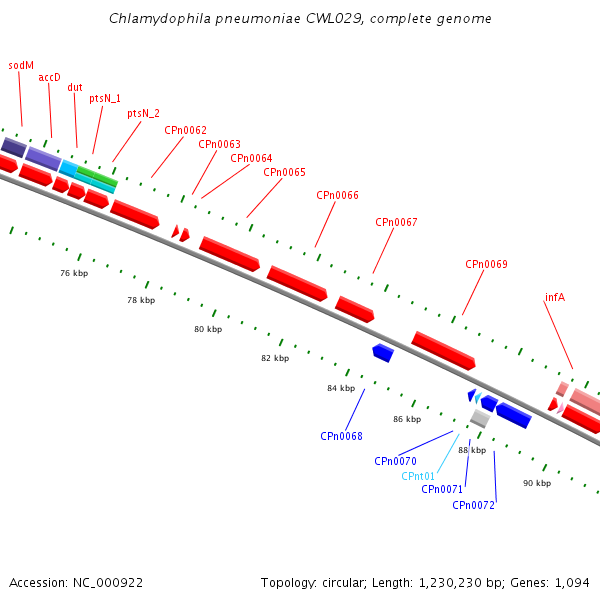 Chlamydophila pneumoniae CWL029, complete genome

sodM
accD
dut
ptsN_1
ptsN_2
CPn0062
CPn0063
CPn0064
CPn0065
CPn0066
CPn0067
CPn0069
infA

76 kbp
78 kbp
80 kbp
82 kbp
84 kbp
86 kbp
88 kbp
90 kbp

CPn0068
CPn0070
CPnt01
CPn0071
CPn0072

Accession: NC_000922

Topology: circular; Length: 1,230,230 bp; Genes: 1,094